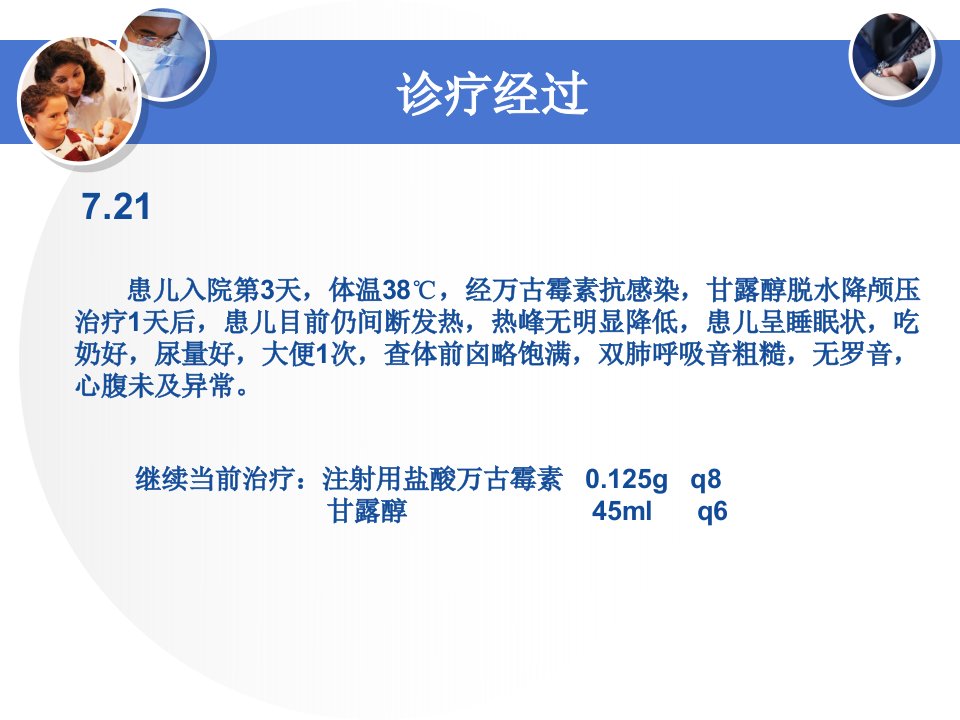 诊疗经过

7.21

患儿入院第3天，体温38℃，经万古霉素抗感染，甘露醇脱水降颅压治疗1天后，患儿目前仍间断发热，热峰无明显降低，患儿呈睡眠状，吃奶好，尿量好，大便1次，查体前囟略饱满，双肺呼吸音粗糙，无罗音，心腹未及异常。

继续当前治疗：注射用盐酸万古霉素 0.125g q8
甘露醇 45ml q6